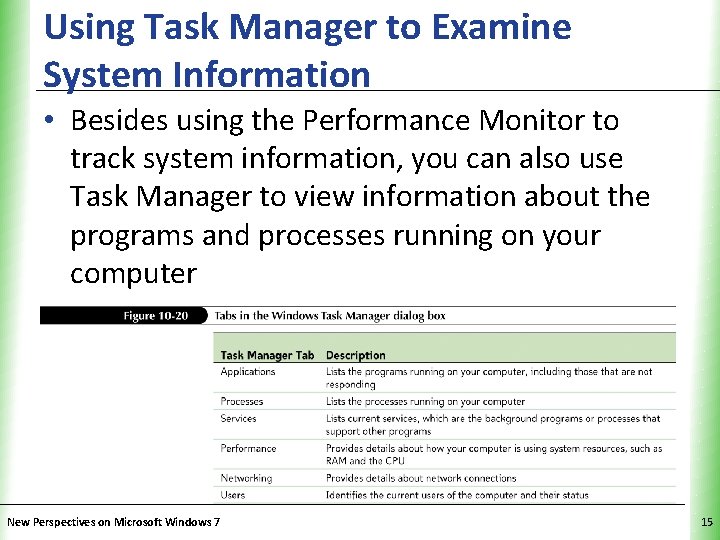 Using Task Manager to Examine System Information

• Besides using the Performance Monitor to track system information, you can also use Task Manager to view information about the programs and processes running on your computer

Figure 10-20 Tabs in the Windows Task Manager dialog box

| Task Manager Tab | Description |
|---|---|
| Applications | Lists the programs running on your computer, including those that are not responding |
| Processes | Lists the processes running on your computer |
| Services | Lists current services, which are the background programs or processes that support other programs |
| Performance | Provides details about how your computer is using system resources, such as RAM and the CPU |
| Networking | Provides details about network connections |
| Users | Identifies the current users of the computer and their status |

New Perspectives on Microsoft Windows 7

15